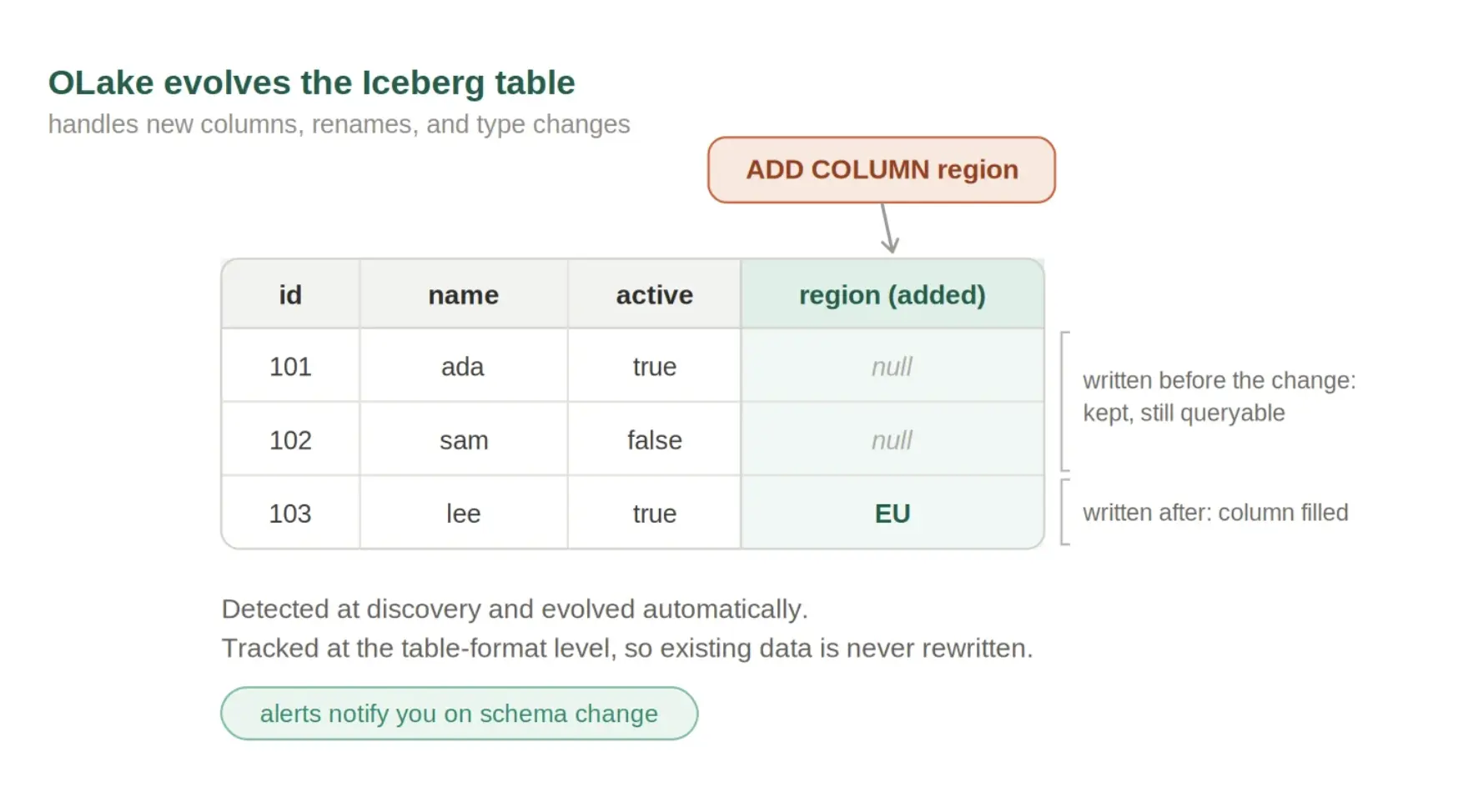 OLake evolves the Iceberg table

handles new columns, renames, and type changes

ADD COLUMN region

| id | name | active | region (added) |
|---|---|---|---|
| 101 | ada | true | null |
| 102 | sam | false | null |
| 103 | lee | true | EU |

written before the change: kept, still queryable

written after: column filled

Detected at discovery and evolved automatically.
Tracked at the table-format level, so existing data is never rewritten.

alerts notify you on schema change